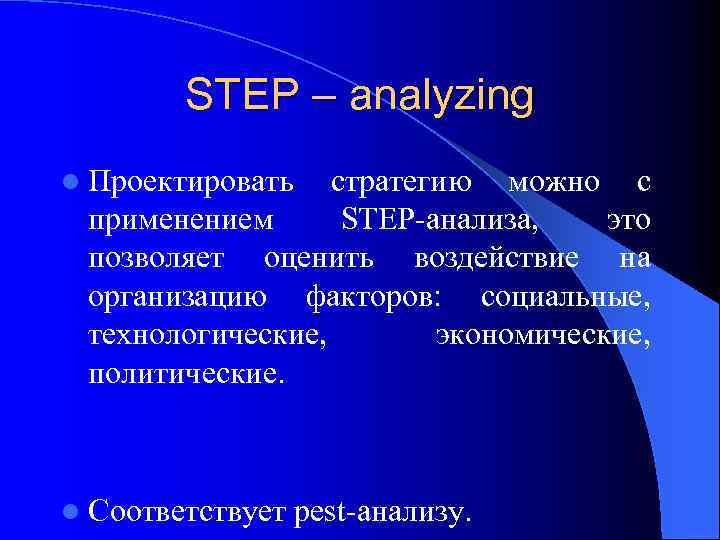 STEP – analyzing

Проектировать стратегию можно с применением STEP-анализа, это позволяет оценить воздействие на организацию факторов: социальные, технологические, экономические, политические.

Соответствует pest-анализу.